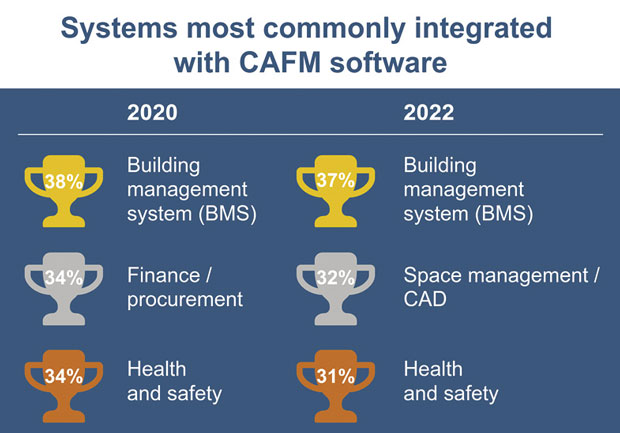 Systems most commonly integrated with CAFM software

2020

38% Building management system (BMS)

34% Finance / procurement

34% Health and safety

2022

37% Building management system (BMS)

32% Space management / CAD

31% Health and safety